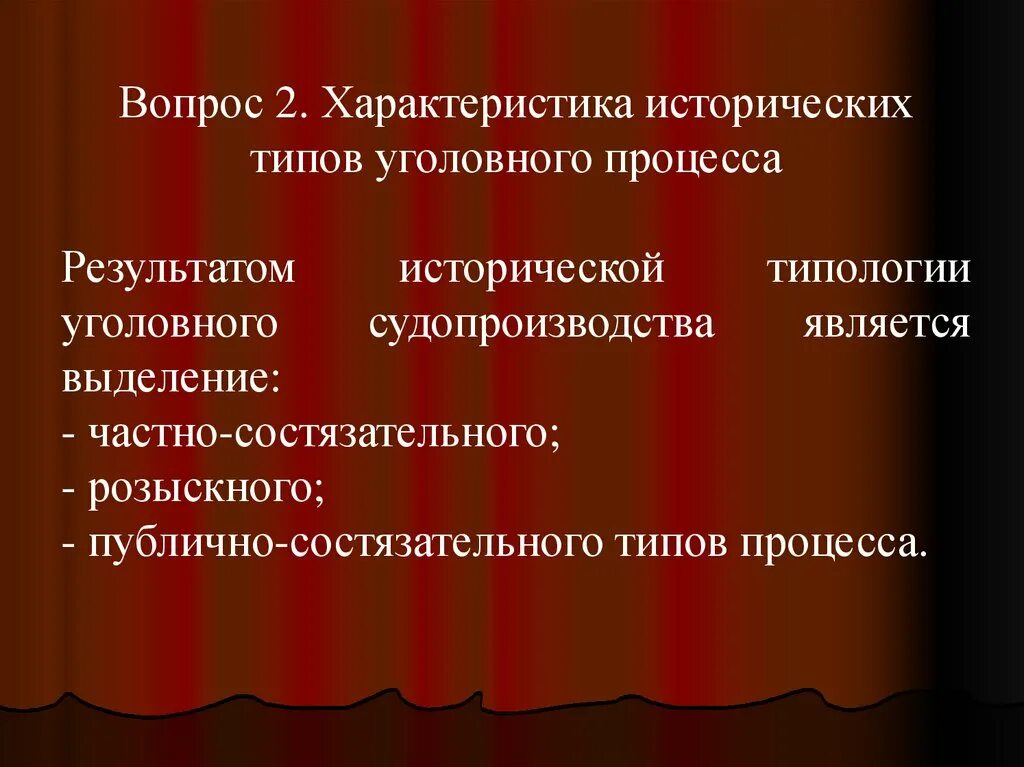 Вопрос 2. Характеристика исторических типов уголовного процесса

Результатом исторической типологии уголовного судопроизводства является выделение:
- частно-состязательного;
- розыскного;
- публично-состязательного типов процесса.